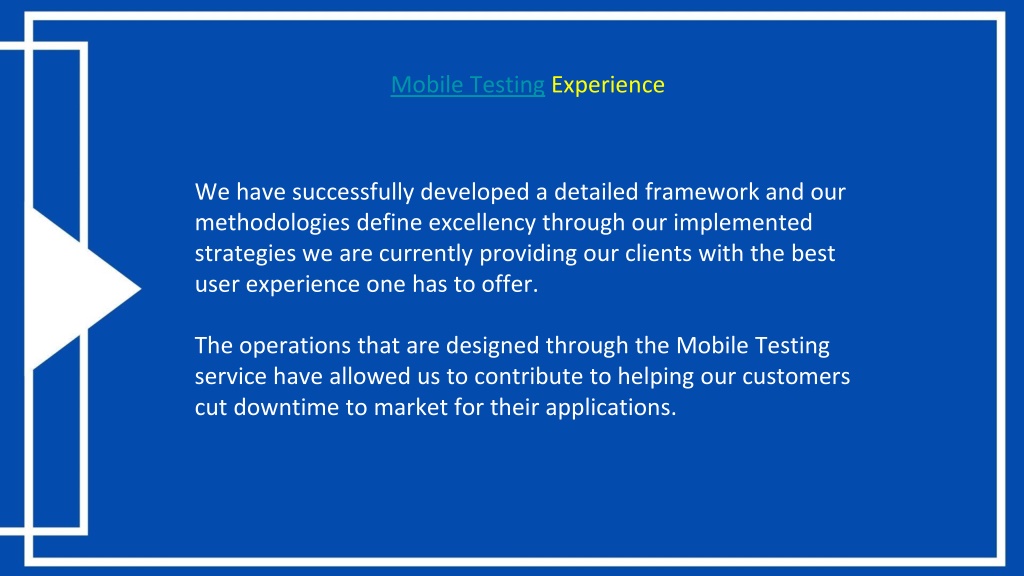 Mobile Testing Experience

We have successfully developed a detailed framework and our methodologies define excellency through our implemented strategies we are currently providing our clients with the best user experience one has to offer.

The operations that are designed through the Mobile Testing service have allowed us to contribute to helping our customers cut downtime to market for their applications.